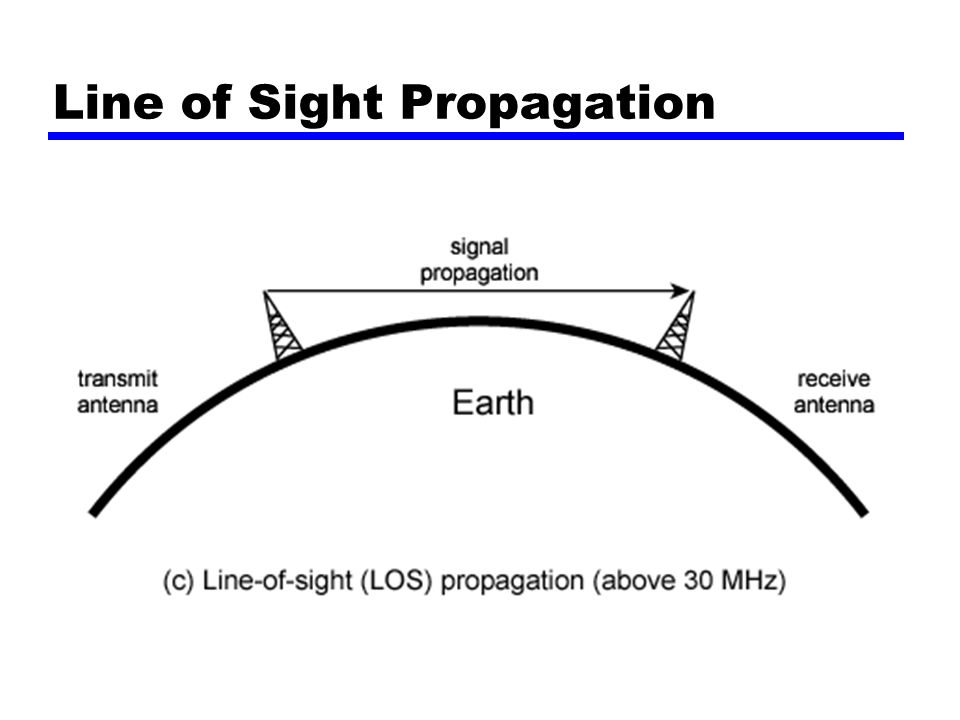 Line of Sight Propagation

signal propagation

transmit antenna

Earth

receive antenna

(c) Line-of-sight (LOS) propagation (above 30 MHz)